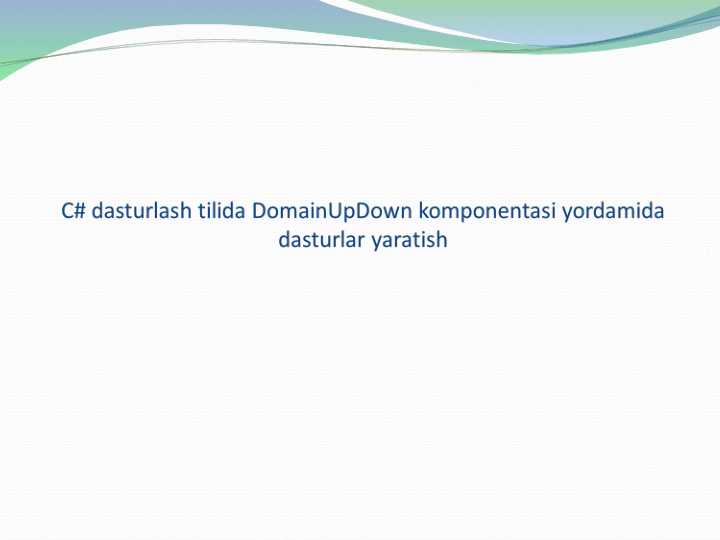 C# dasturlash tilida DomainUpDown komponentasi yordamida dasturlar yaratish